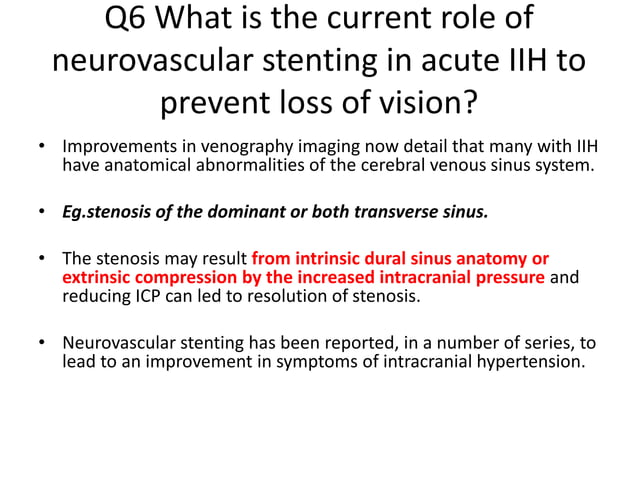 Q6 What is the current role of neurovascular stenting in acute IIH to prevent loss of vision?

• Improvements in venography imaging now detail that many with IIH have anatomical abnormalities of the cerebral venous sinus system.

• Eg.stenosis of the dominant or both transverse sinus.

• The stenosis may result from intrinsic dural sinus anatomy or extrinsic compression by the increased intracranial pressure and reducing ICP can led to resolution of stenosis.

• Neurovascular stenting has been reported, in a number of series, to lead to an improvement in symptoms of intracranial hypertension.